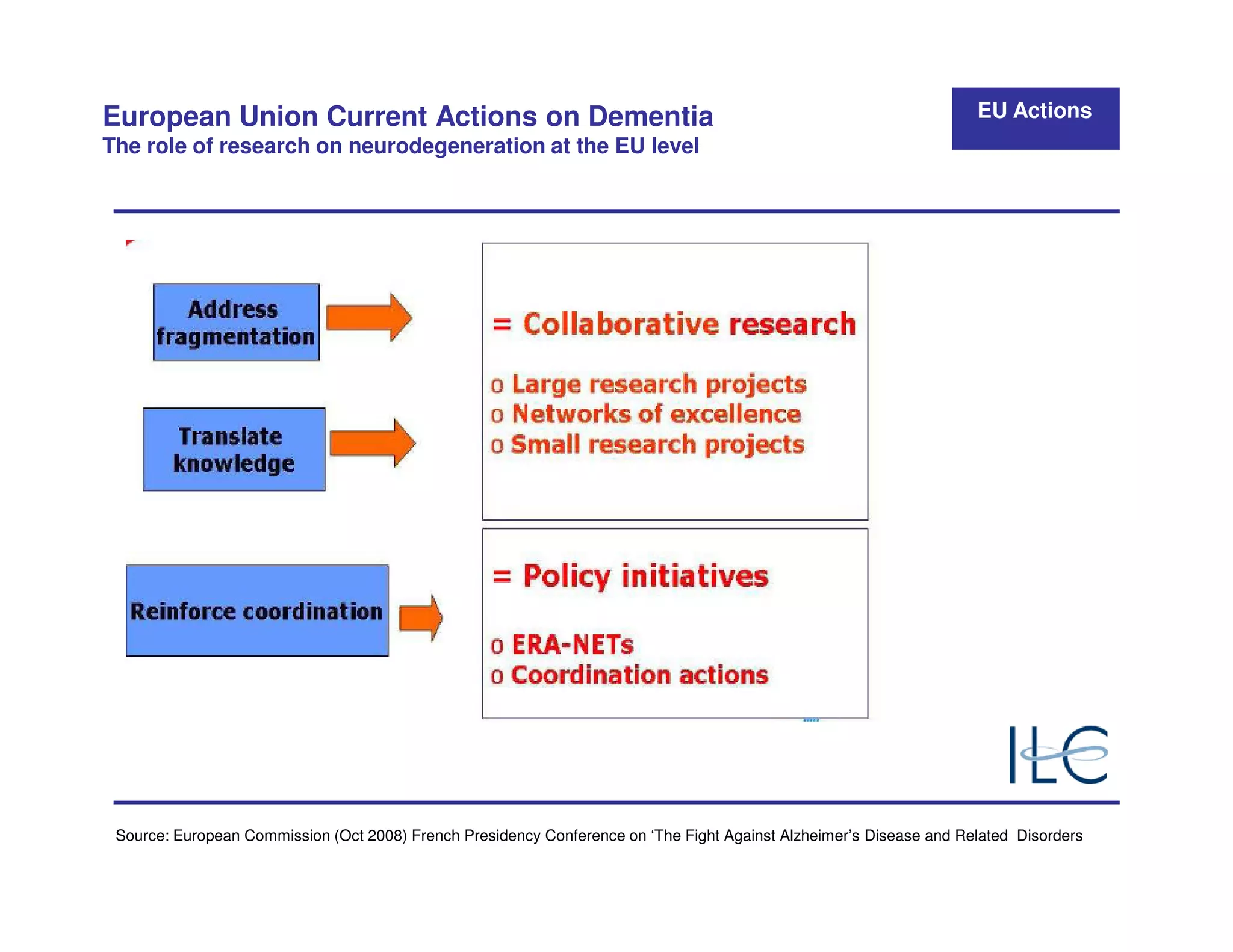 European Union Current Actions on Dementia
The role of research on neurodegeneration at the EU level

EU Actions

Address fragmentation

Translate knowledge

Reinforce coordination

= Collaborative research

o Large research projects
o Networks of excellence
o Small research projects

= Policy initiatives

o ERA-NETs
o Coordination actions

ILC

Source: European Commission (Oct 2008) French Presidency Conference on ‘The Fight Against Alzheimer’s Disease and Related Disorders